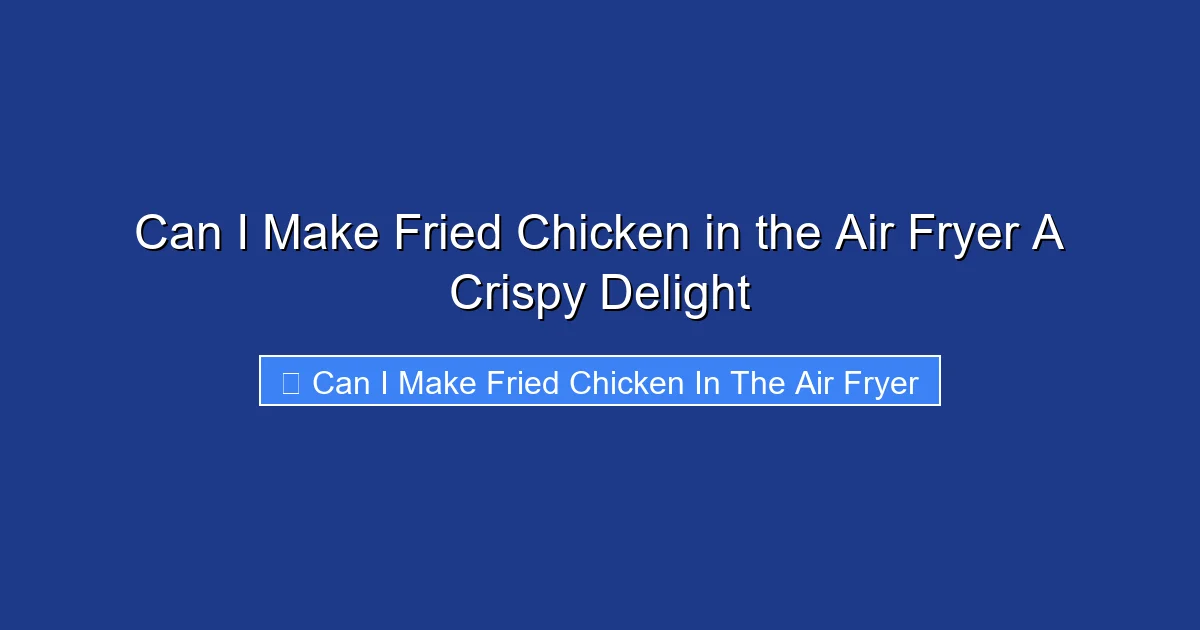 Can I Make Fried Chicken in the Air Fryer A Crispy Delight

Can I Make Fried Chicken In The Air Fryer